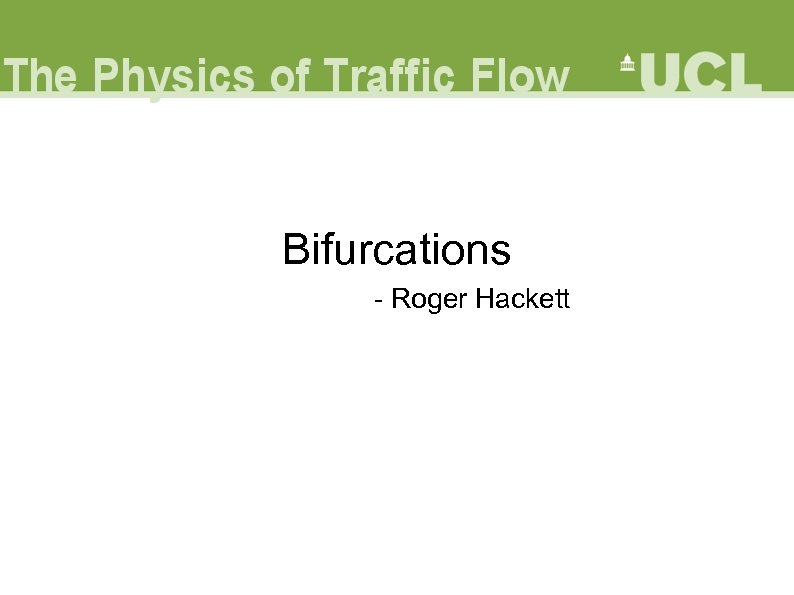 The Physics of Traffic Flow

UCL

Bifurcations

- Roger Hackett